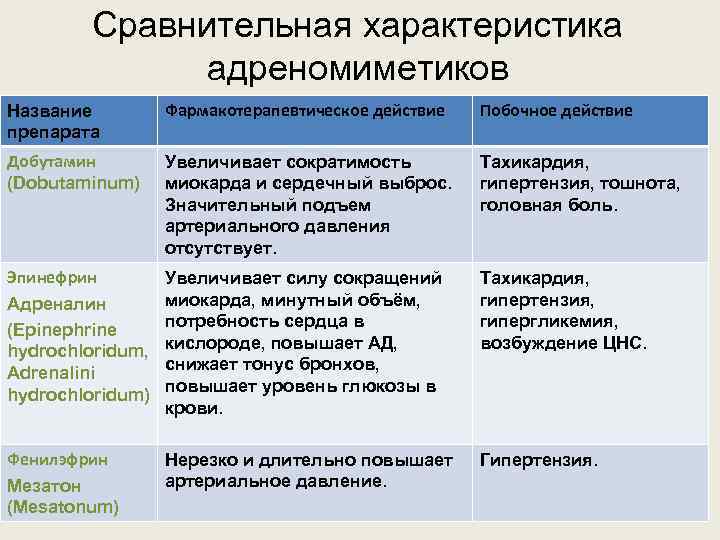 Сравнительная характеристика адреномиметиков

| Название препарата | Фармакотерапевтическое действие | Побочное действие |
|---|---|---|
| Добутамин (Dobutaminum) | Увеличивает сократимость миокарда и сердечный выброс. Значительный подъем артериального давления отсутствует. | Тахикардия, гипертензия, тошнота, головная боль. |
| Эпинефрин Адреналин (Epinephrine hydrochloridum, Adrenalini hydrochloridum) | Увеличивает силу сокращений миокарда, минутный объём, потребность сердца в кислороде, повышает АД, снижает тонус бронхов, повышает уровень глюкозы в крови. | Тахикардия, гипертензия, гипергликемия, возбуждение ЦНС. |
| Фенилэфрин Мезатон (Mesatonum) | Нерезко и длительно повышает артериальное давление. | Гипертензия. |